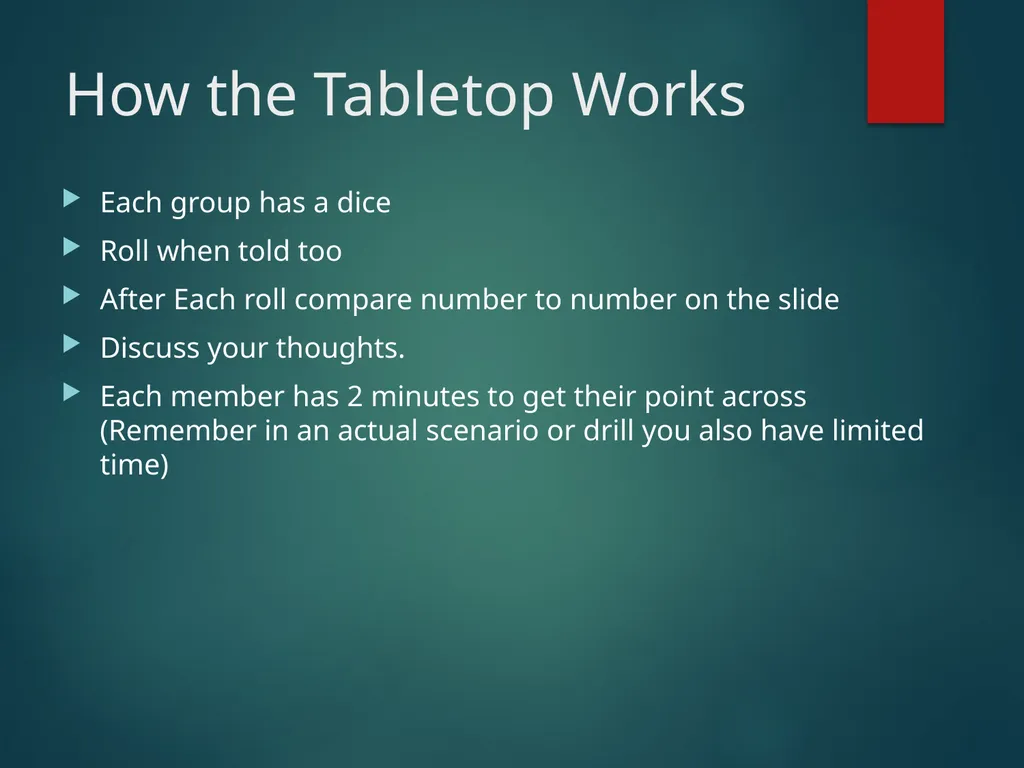 How the Tabletop Works

Each group has a dice

Roll when told too

After Each roll compare number to number on the slide

Discuss your thoughts.

Each member has 2 minutes to get their point across (Remember in an actual scenario or drill you also have limited time)